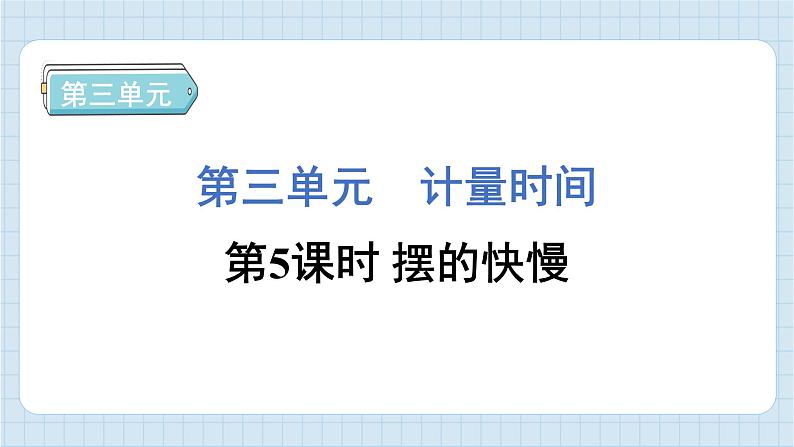 第三单元

第三单元　计量时间

第5课时 摆的快慢